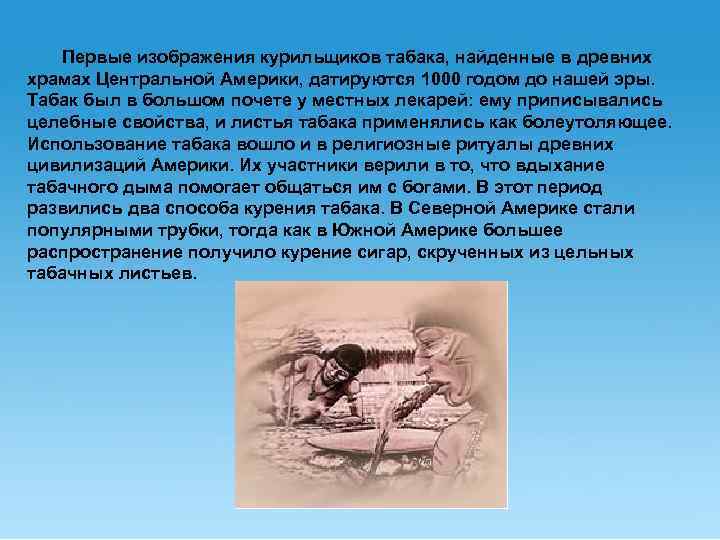 Первые изображения курильщиков табака, найденные в древних храмах Центральной Америки, датируются 1000 годом до нашей эры. Табак был в большом почете у местных лекарей: ему приписывались целебные свойства, и листья табака применялись как болеутоляющее. Использование табака вошло и в религиозные ритуалы древних цивилизаций Америки. Их участники верили в то, что вдыхание табачного дыма помогает общаться им с богами. В этот период развились два способа курения табака. В Северной Америке стали популярными трубки, тогда как в Южной Америке большее распространение получило курение сигар, скрученных из цельных табачных листьев.